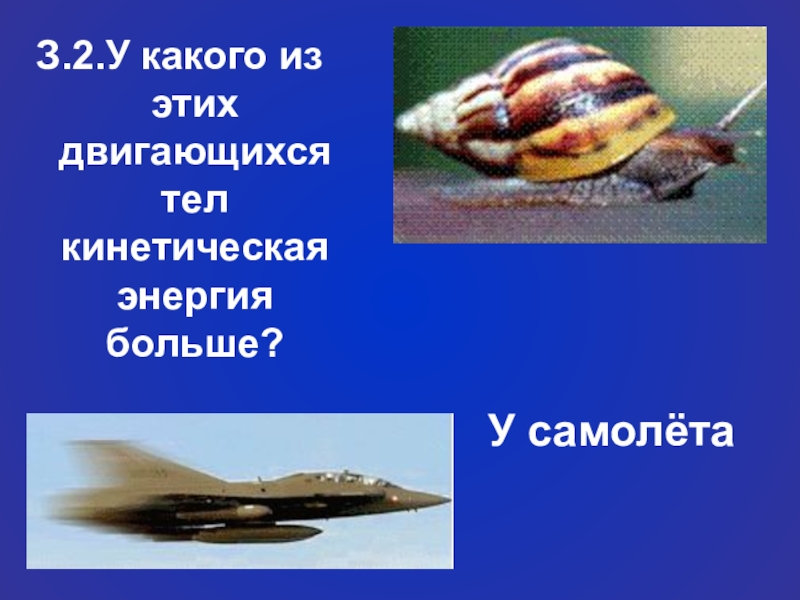 3.2.У какого из этих двигающихся тел кинетическая энергия больше?

У самолёта